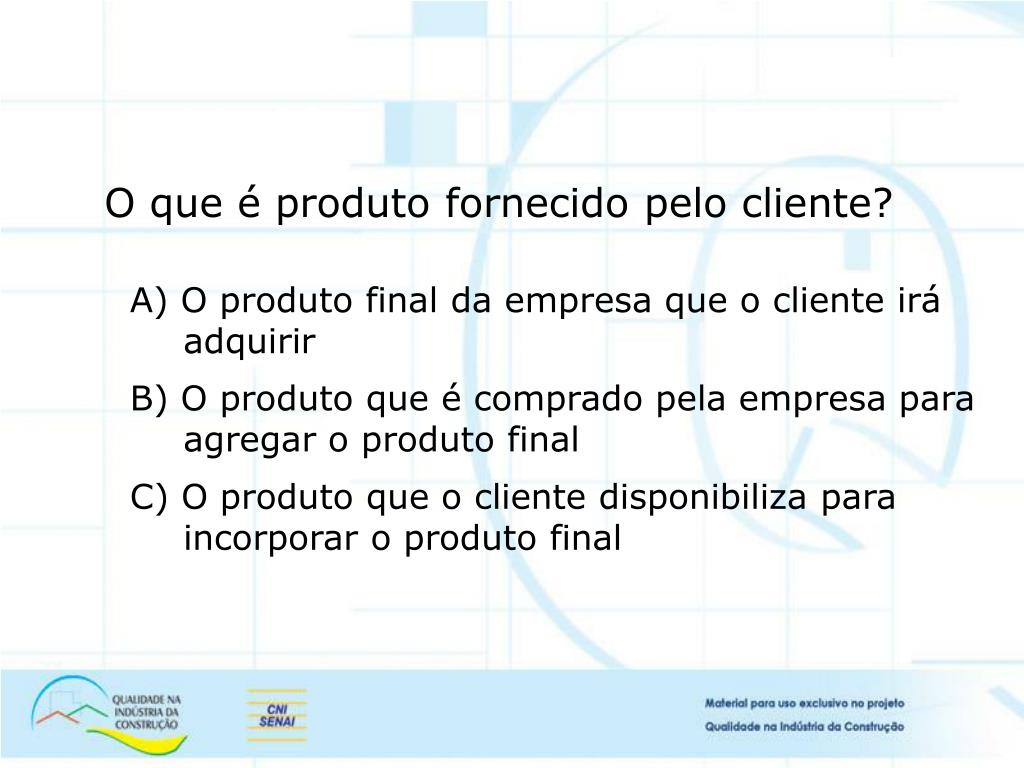 O que é produto fornecido pelo cliente?

A) O produto final da empresa que o cliente irá adquirir

B) O produto que é comprado pela empresa para agregar o produto final

C) O produto que o cliente disponibiliza para incorporar o produto final

QUALIDADE NA INDÚSTRIA DA CONSTRUÇÃO

CNI SENAI

Material para uso exclusivo no projeto Qualidade na Indústria da Construção